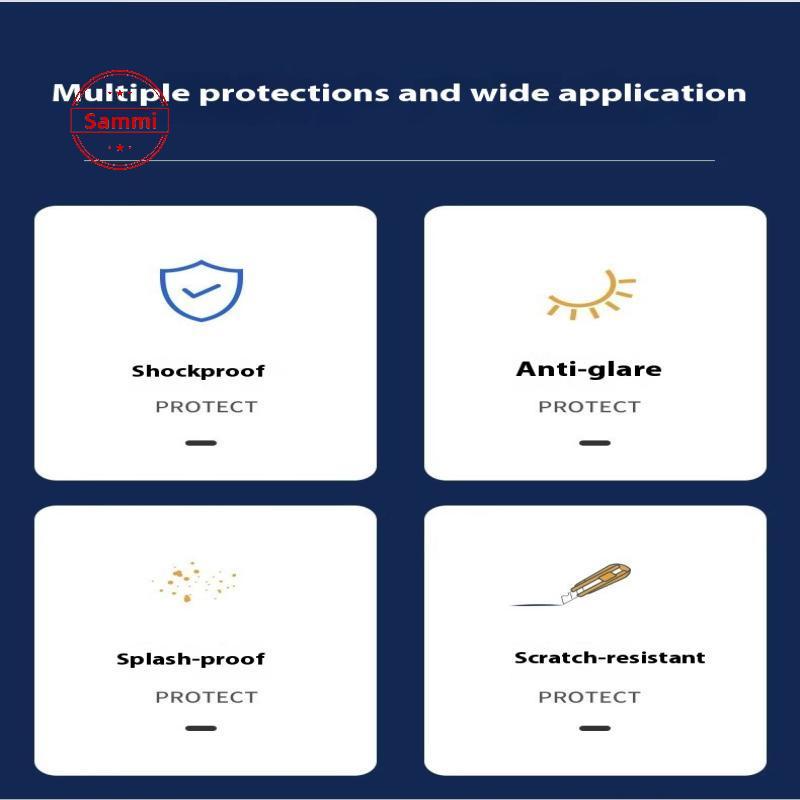 Multiple protections and wide application

Sammi

Shockproof

PROTECT

Anti-glare

PROTECT

Splash-proof

PROTECT

Scratch-resistant

PROTECT